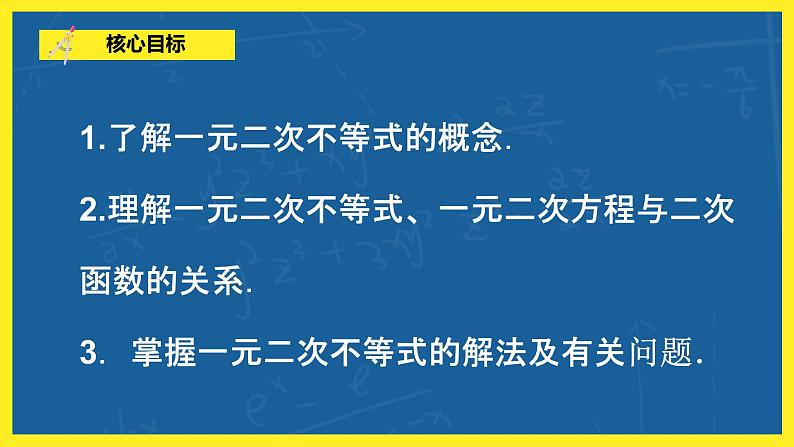 核心目标

1.了解一元二次不等式的概念.

2.理解一元二次不等式、一元二次方程与二次函数的关系.

3. 掌握一元二次不等式的解法及有关问题.